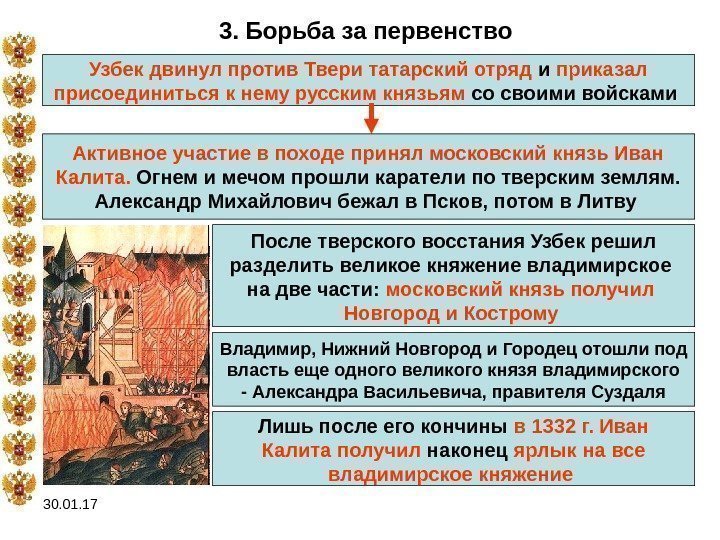 3. Борьба за первенство

Узбек двинул против Твери татарский отряд и приказал присоединиться к нему русским князьям со своими войсками

Активное участие в походе принял московский князь Иван Калита. Огнем и мечом прошли каратели по тверским землям. Александр Михайлович бежал в Псков, потом в Литву

После тверского восстания Узбек решил разделить великое княжение владимирское на две части: московский князь получил Новгород и Кострому

Владимир, Нижний Новгород и Городец отошли под власть еще одного великого князя владимирского - Александра Васильевича, правителя Суздаля

Лишь после его кончины в 1332 г. Иван Калита получил наконец ярлык на все владимирское княжение

30.01.17